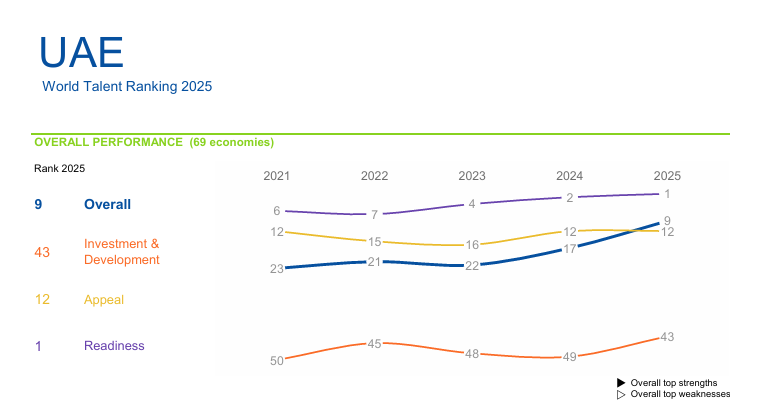 UAE
World Talent Ranking 2025

OVERALL PERFORMANCE (69 economies)

Rank 2025

9 Overall

43 Investment & Development

12 Appeal

1 Readiness

2021 2022 2023 2024 2025

6 7 4 2 1

12 15 16 12 12

23 21 22 17 9

50 45 48 49 43

▶ Overall top strengths
▷ Overall top weaknesses